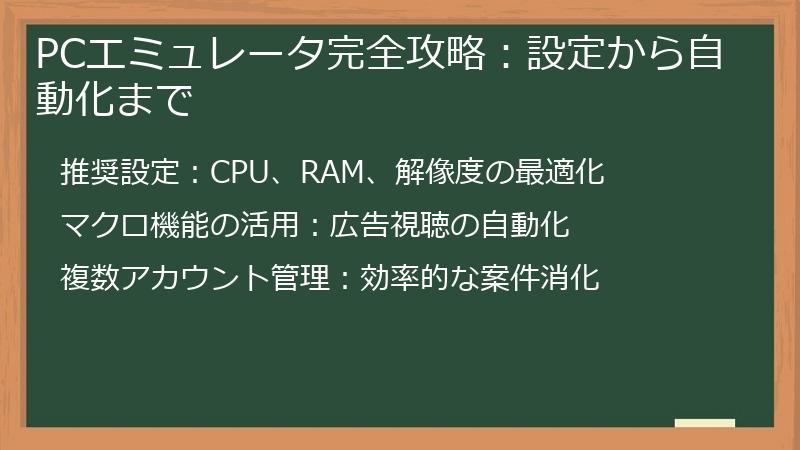 PCエミュレータ完全攻略：設定から自動化まで

推奨設定：CPU、RAM、解像度の最適化

マクロ機能の活用：広告視聴の自動化

複数アカウント管理：効率的な案件消化